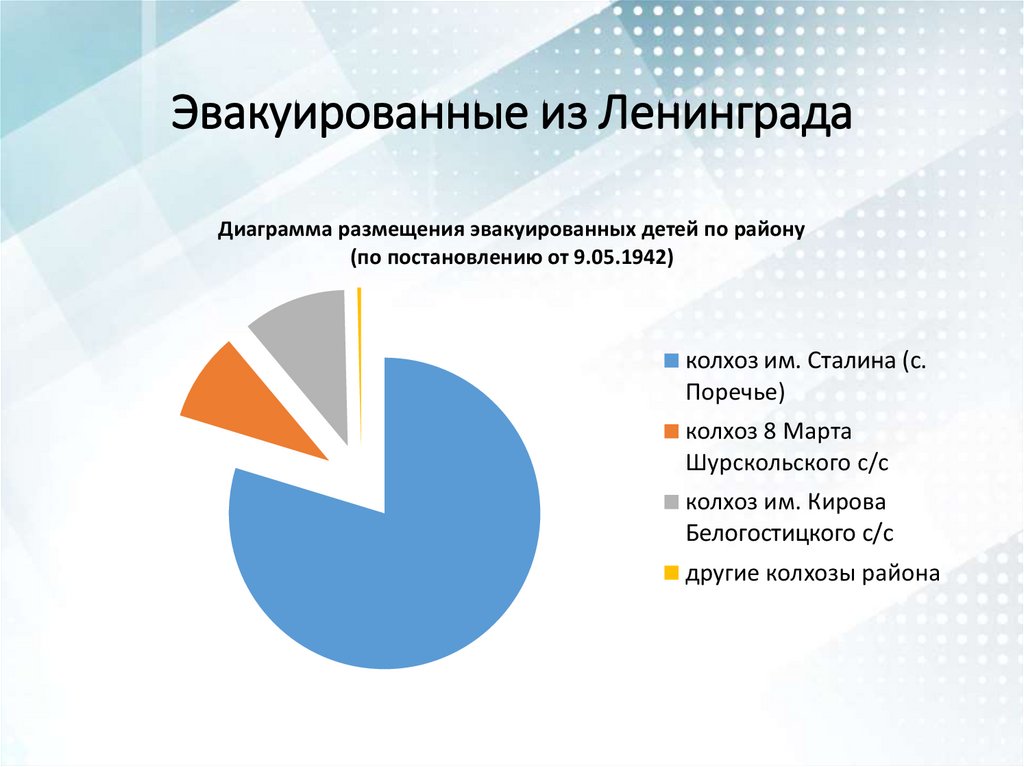 Эвакуированные из Ленинграда

Диаграмма размещения эвакуированных детей по району (по постановлению от 9.05.1942)

колхоз им. Сталина (с. Поречье)

колхоз 8 Марта Шурскольского с/с

колхоз им. Кирова Белогостицкого с/с

другие колхозы района